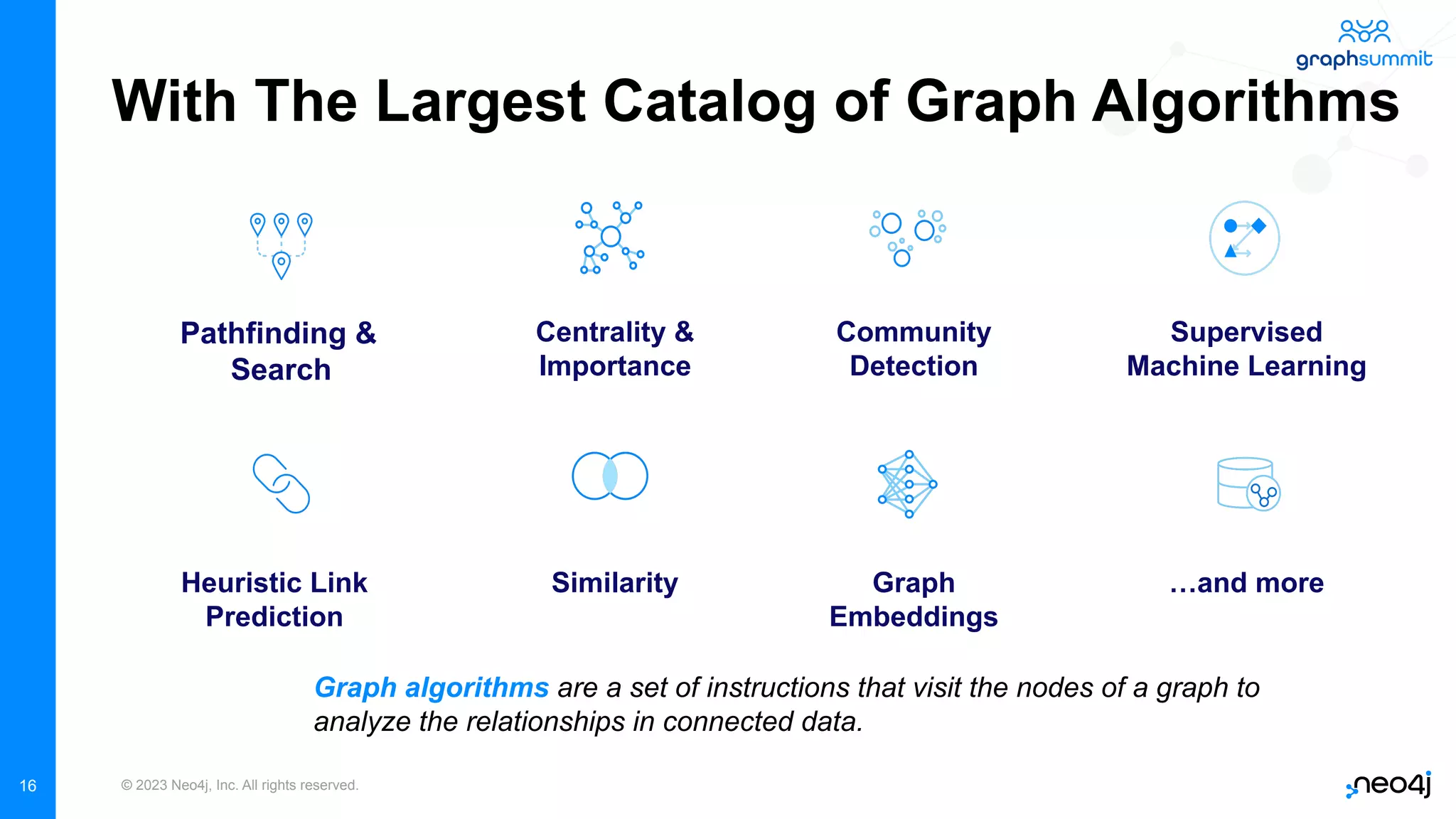 graphsummit

With The Largest Catalog of Graph Algorithms

Pathfinding & Search

Centrality & Importance

Community Detection

Supervised Machine Learning

Heuristic Link Prediction

Similarity

Graph Embeddings

...and more

Graph algorithms are a set of instructions that visit the nodes of a graph to analyze the relationships in connected data.

16

© 2023 Neo4j, Inc. All rights reserved.

neo4j